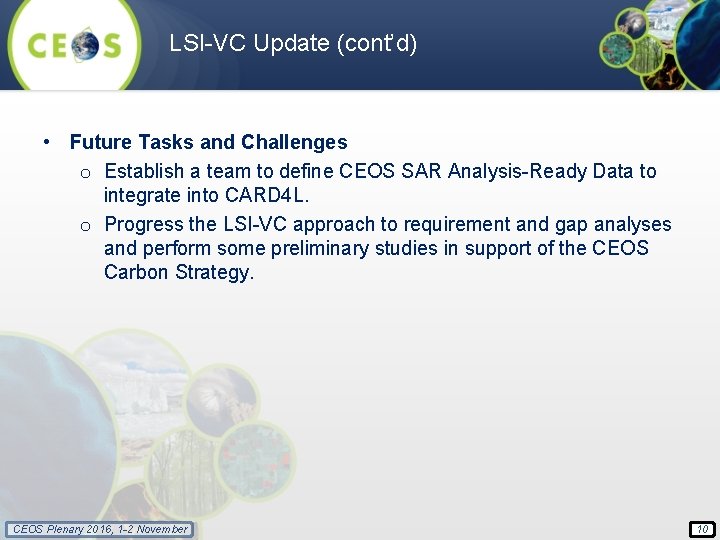 CEOS

LSI-VC Update (cont'd)

• Future Tasks and Challenges
o Establish a team to define CEOS SAR Analysis-Ready Data to integrate into CARD4L.
o Progress the LSI-VC approach to requirement and gap analyses and perform some preliminary studies in support of the CEOS Carbon Strategy.

CEOS Plenary 2016, 1-2 November

10